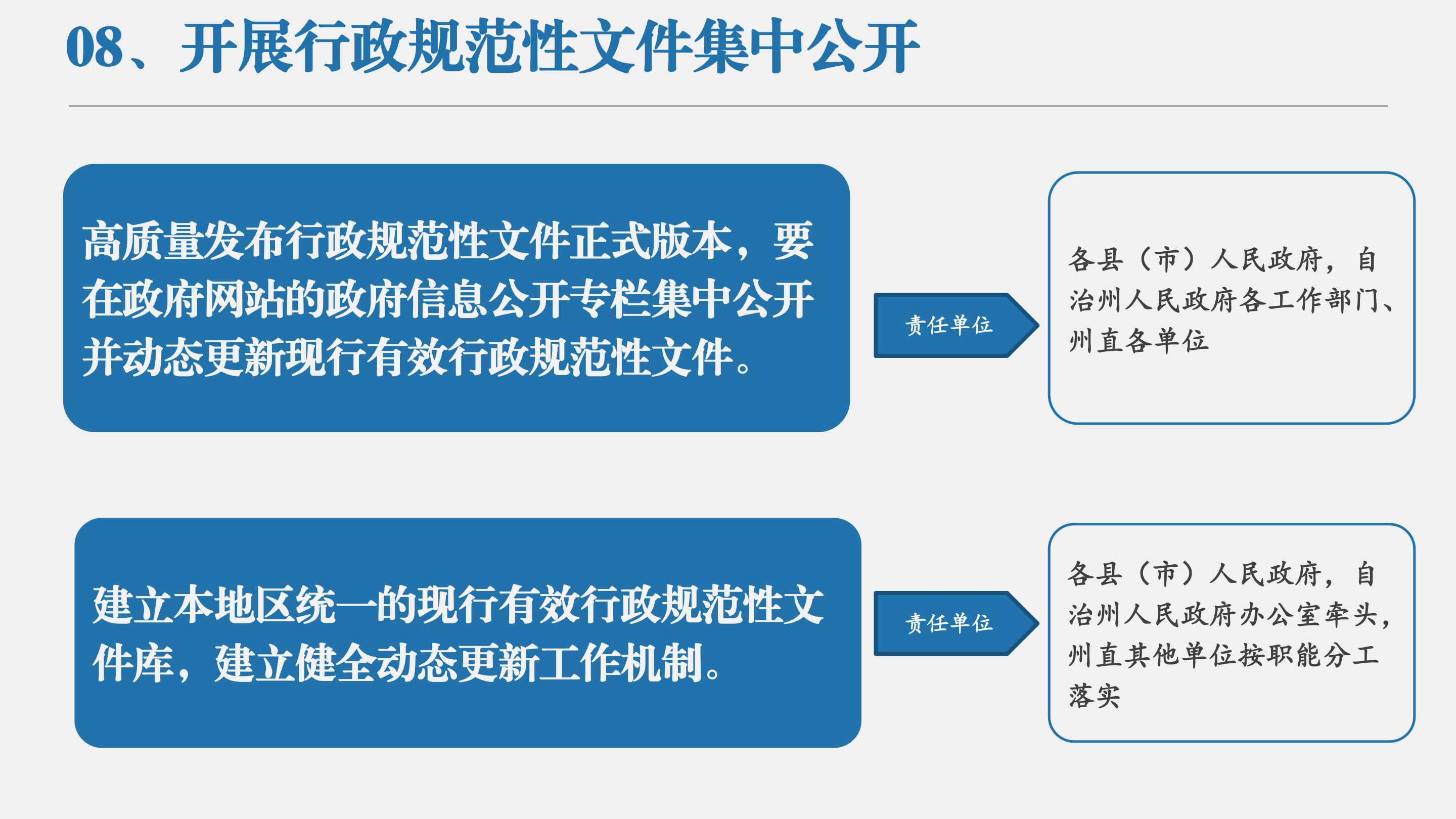 08、开展行政规范性文件集中公开

高质量发布行政规范性文件正式版本，要在政府网站的政府信息公开专栏集中公开并动态更新现行有效行政规范性文件。

责任单位

各县（市）人民政府，自治州人民政府各工作部门、州直各单位

建立本地区统一的现行有效行政规范性文件库，建立健全动态更新工作机制。

责任单位

各县（市）人民政府，自治州人民政府办公室牵头，州直其他单位按职能分工落实